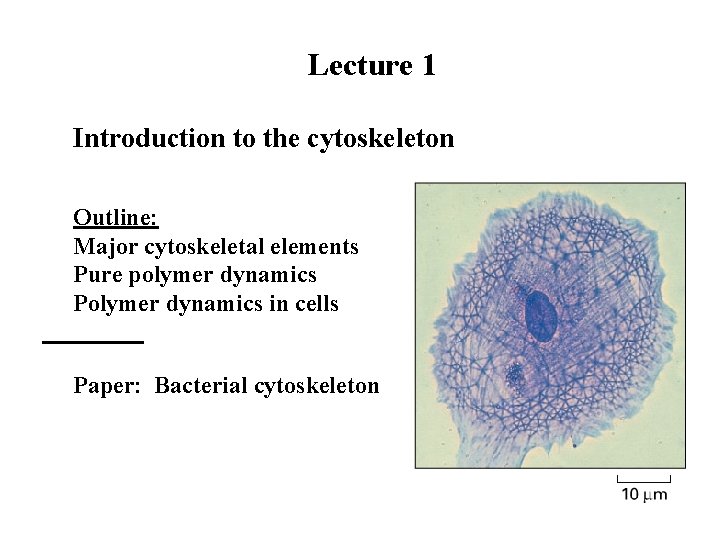 Lecture 1

Introduction to the cytoskeleton

Outline:
Major cytoskeletal elements
Pure polymer dynamics
Polymer dynamics in cells

Paper: Bacterial cytoskeleton

10 μm